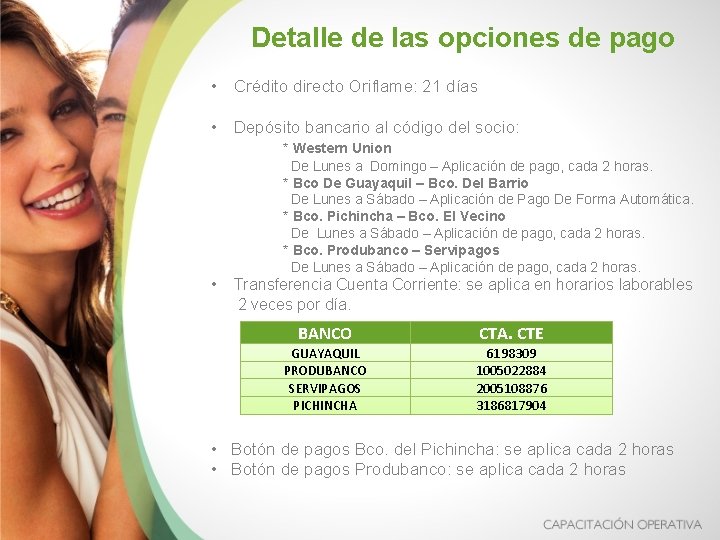 Detalle de las opciones de pago

• Crédito directo Oriflame: 21 días

• Depósito bancario al código del socio:
* Western Union
De Lunes a Domingo – Aplicación de pago, cada 2 horas.
* Bco De Guayaquil – Bco. Del Barrio
De Lunes a Sábado – Aplicación de Pago De Forma Automática.
* Bco. Pichincha – Bco. El Vecino
De Lunes a Sábado – Aplicación de pago, cada 2 horas.
* Bco. Produbanco – Servipagos
De Lunes a Sábado – Aplicación de pago, cada 2 horas.

• Transferencia Cuenta Corriente: se aplica en horarios laborables 2 veces por día.

| BANCO | CTA. CTE |
|---|---|
| GUAYAQUIL | 6198309 |
| PRODUBANCO | 1005022884 |
| SERVIPAGOS | 2005108876 |
| PICHINCHA | 3186817904 |

• Botón de pagos Bco. del Pichincha: se aplica cada 2 horas
• Botón de pagos Produbanco: se aplica cada 2 horas

CAPACITACIÓN OPERATIVA